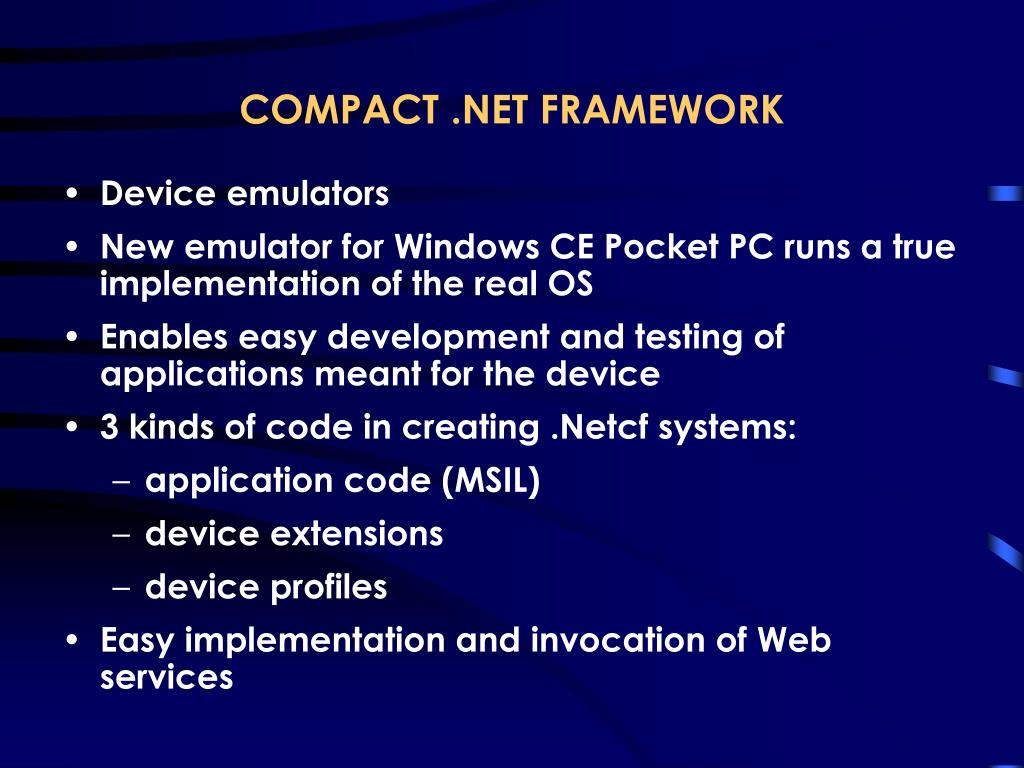 COMPACT .NET FRAMEWORK

• Device emulators
• New emulator for Windows CE Pocket PC runs a true implementation of the real OS
• Enables easy development and testing of applications meant for the device
• 3 kinds of code in creating .Netcf systems:
– application code (MSIL)
– device extensions
– device profiles
• Easy implementation and invocation of Web services